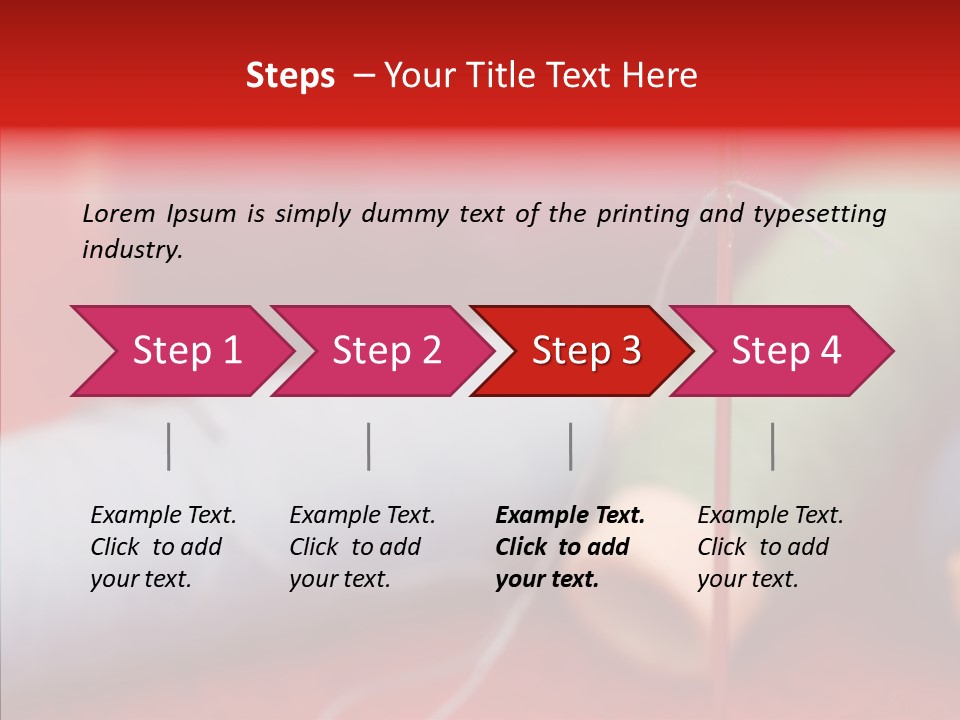 Steps – Your Title Text Here

Lorem Ipsum is simply dummy text of the printing and typesetting industry.

Step 1

Step 2

Step 3

Step 4

Example Text. Click to add your text.

Example Text. Click to add your text.

Example Text. Click to add your text.

Example Text. Click to add your text.